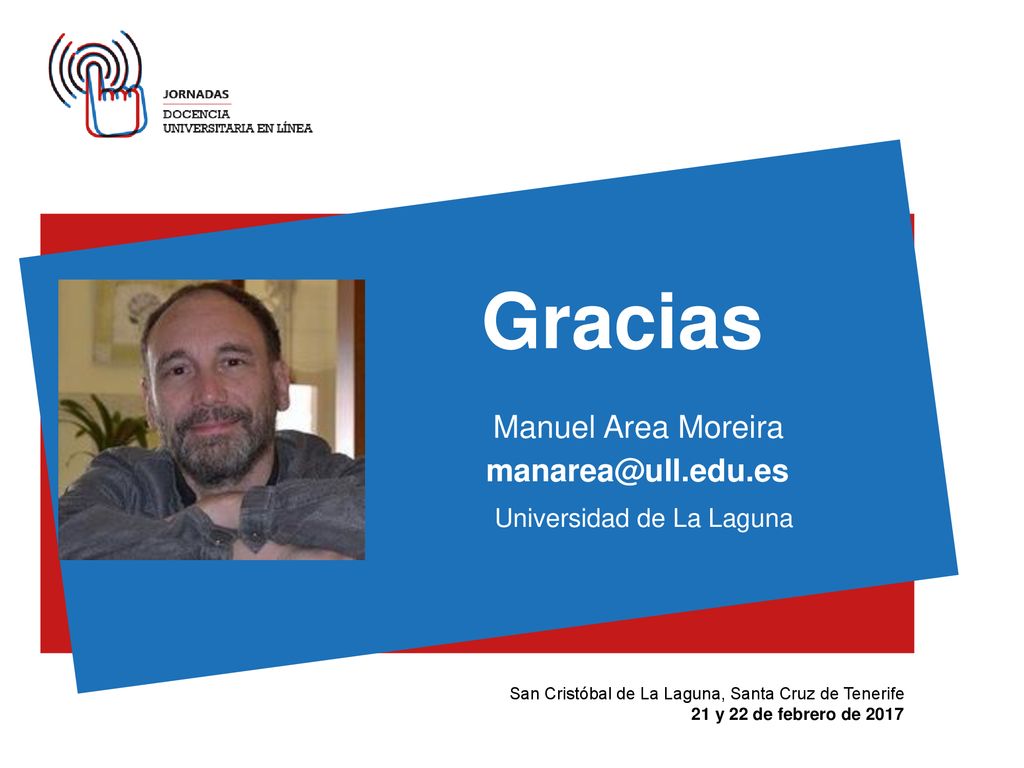 JORNADAS
DOCENCIA
UNIVERSITARIA EN LÍNEA

Gracias

Manuel Area Moreira
manarea@ull.edu.es
Universidad de La Laguna

San Cristóbal de La Laguna, Santa Cruz de Tenerife
21 y 22 de febrero de 2017